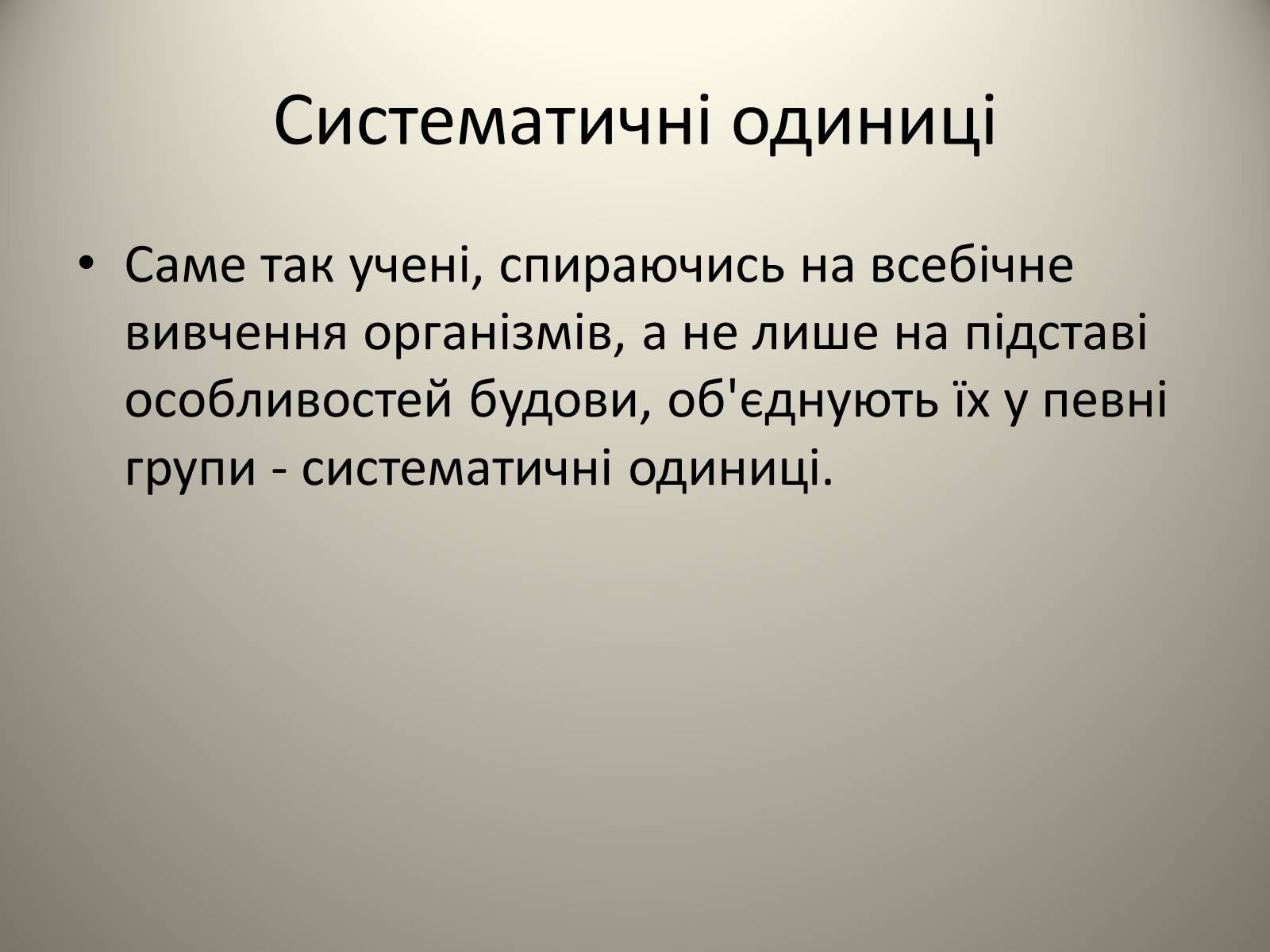 Систематичні одиниці

• Саме так учені, спираючись на всебічне вивчення організмів, а не лише на підставі особливостей будови, об'єднують їх у певні групи - систематичні одиниці.